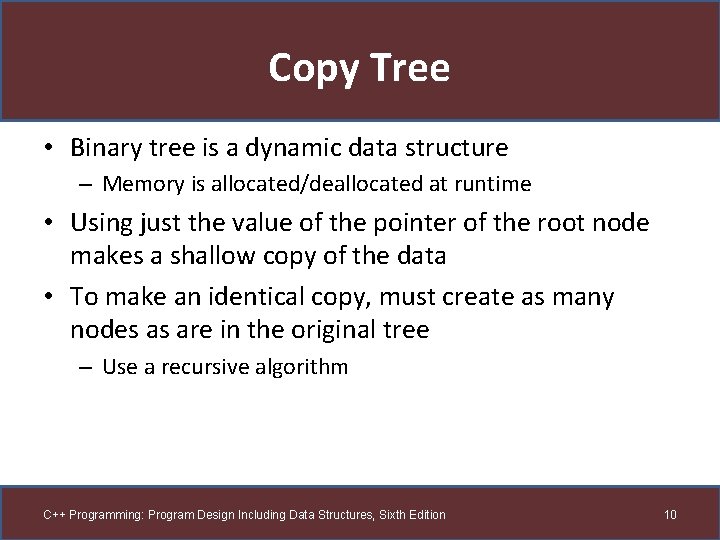 Copy Tree

• Binary tree is a dynamic data structure
  – Memory is allocated/deallocated at runtime

• Using just the value of the pointer of the root node makes a shallow copy of the data

• To make an identical copy, must create as many nodes as are in the original tree
  – Use a recursive algorithm

C++ Programming: Program Design Including Data Structures, Sixth Edition

10